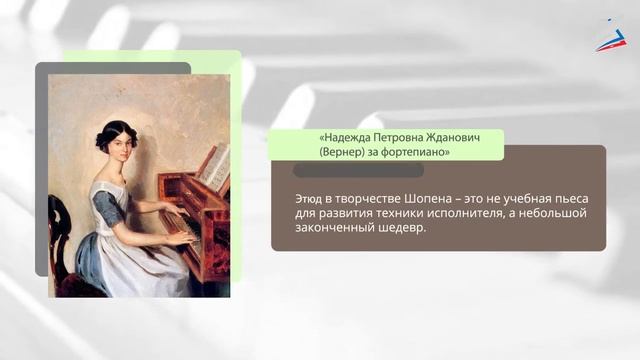 «Надежда Петровна Жданович (Вернер) за фортепиано»

Этюд в творчестве Шопена – это не учебная пьеса для развития техники исполнителя, а небольшой законченный шедевр.